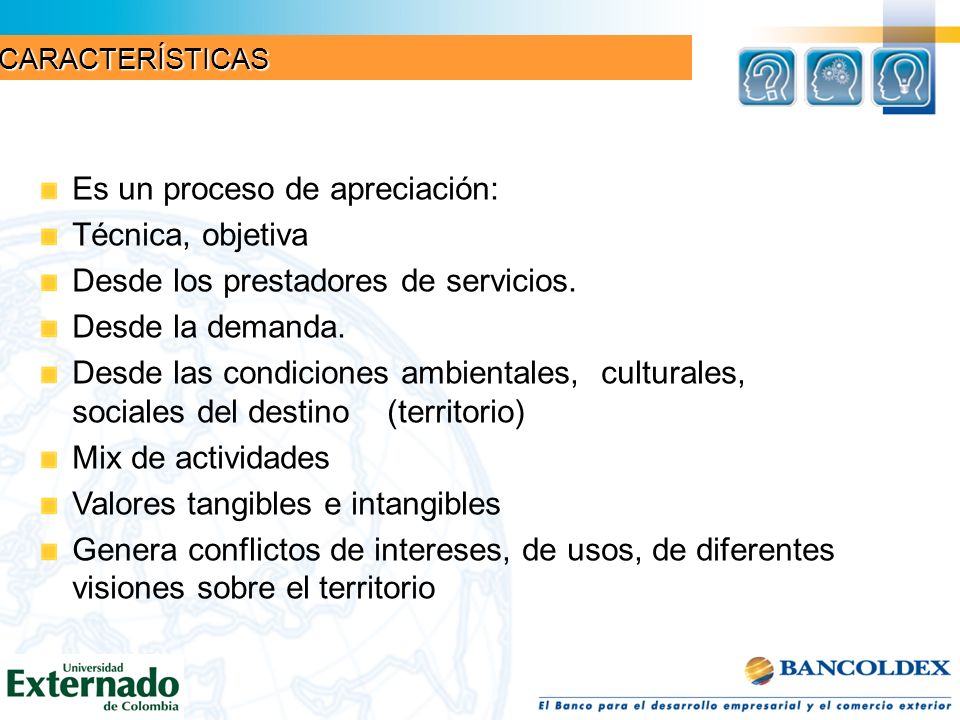 CARACTERÍSTICAS

Es un proceso de apreciación:

Técnica, objetiva

Desde los prestadores de servicios.

Desde la demanda.

Desde las condiciones ambientales, culturales, sociales del destino (territorio)

Mix de actividades

Valores tangibles e intangibles

Genera conflictos de intereses, de usos, de diferentes visiones sobre el territorio

Universidad Externado de Colombia

BANCOLDEX

El Banco para el desarrollo empresarial y el comercio exterior